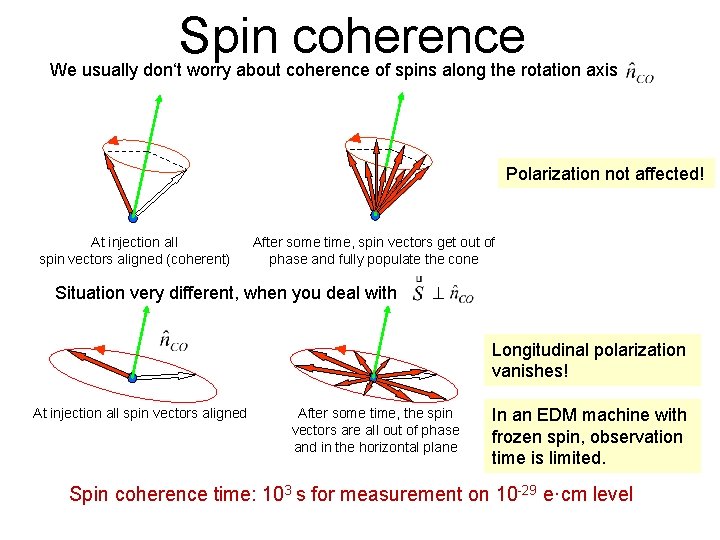 Spin coherence

We usually don't worry about coherence of spins along the rotation axis $\hat{n}_{CO}$

Polarization not affected!

At injection all spin vectors aligned (coherent)

After some time, spin vectors get out of phase and fully populate the cone

Situation very different, when you deal with $\overset{u}{S} \perp \hat{n}_{CO}$

$\hat{n}_{CO}$

Longitudinal polarization vanishes!

At injection all spin vectors aligned

After some time, the spin vectors are all out of phase and in the horizontal plane

In an EDM machine with frozen spin, observation time is limited.

Spin coherence time: $10^3$ s for measurement on $10^{-29}$ e·cm level